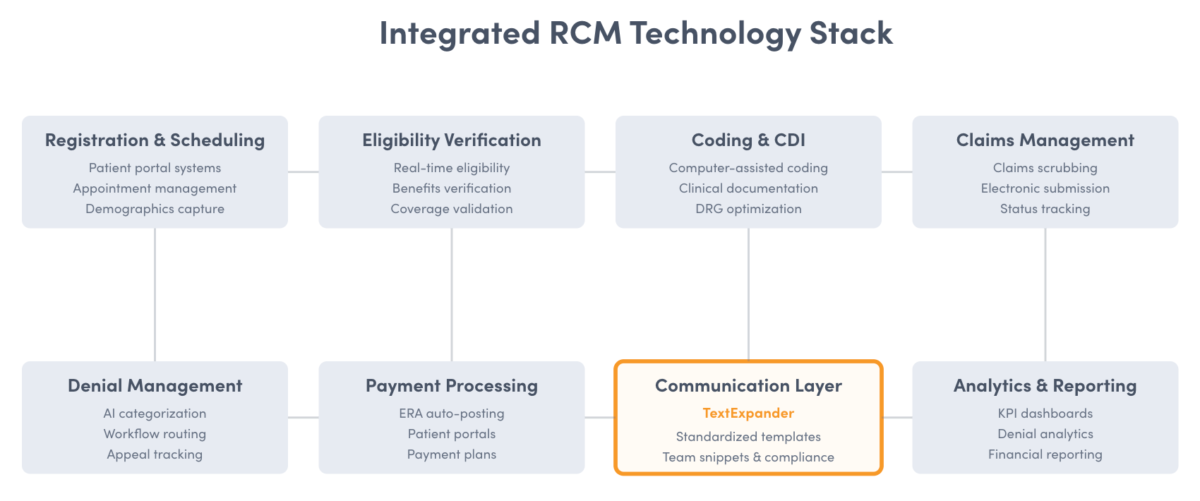 Integrated RCM Technology Stack

Registration & Scheduling
Patient portal systems
Appointment management
Demographics capture

Eligibility Verification
Real-time eligibility
Benefits verification
Coverage validation

Coding & CDI
Computer-assisted coding
Clinical documentation
DRG optimization

Claims Management
Claims scrubbing
Electronic submission
Status tracking

Denial Management
AI categorization
Workflow routing
Appeal tracking

Payment Processing
ERA auto-posting
Patient portals
Payment plans

Communication Layer
TextExpander
Standardized templates
Team snippets & compliance

Analytics & Reporting
KPI dashboards
Denial analytics
Financial reporting